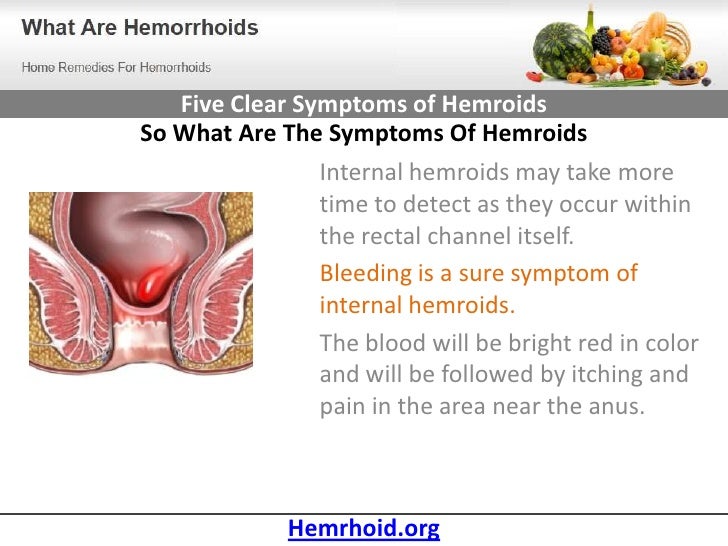 What Are Hemorrhoids

Home Remedies For Hemorrhoids

Five Clear Symptoms of Hemroids

So What Are The Symptoms Of Hemroids

Internal hemroids may take more time to detect as they occur within the rectal channel itself.

Bleeding is a sure symptom of internal hemroids.

The blood will be bright red in color and will be followed by itching and pain in the area near the anus.

Hemrhoid.org